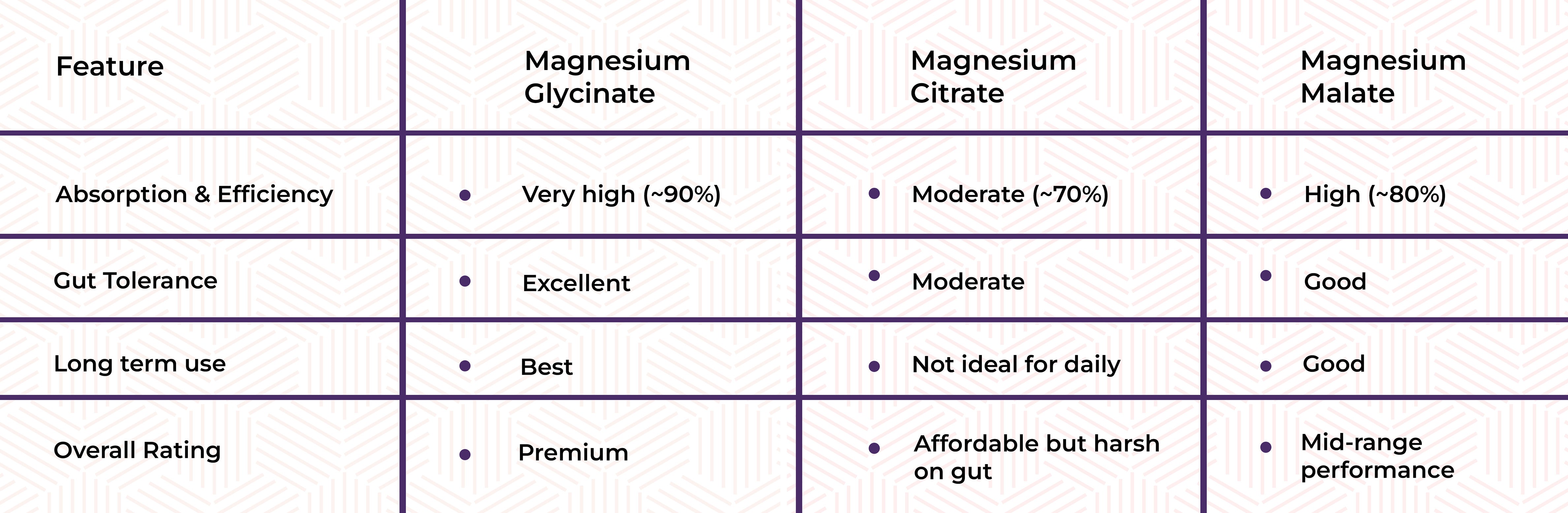 | Feature | Magnesium Glycinate | Magnesium Citrate | Magnesium Malate |
|---|---|---|---|
| Absorption & Efficiency | • Very high (~90%) | • Moderate (~70%) | • High (~80%) |
| Gut Tolerance | • Excellent | • Moderate | • Good |
| Long term use | • Best | • Not ideal for daily | • Good |
| Overall Rating | • Premium | • Affordable but harsh on gut | • Mid-range performance |